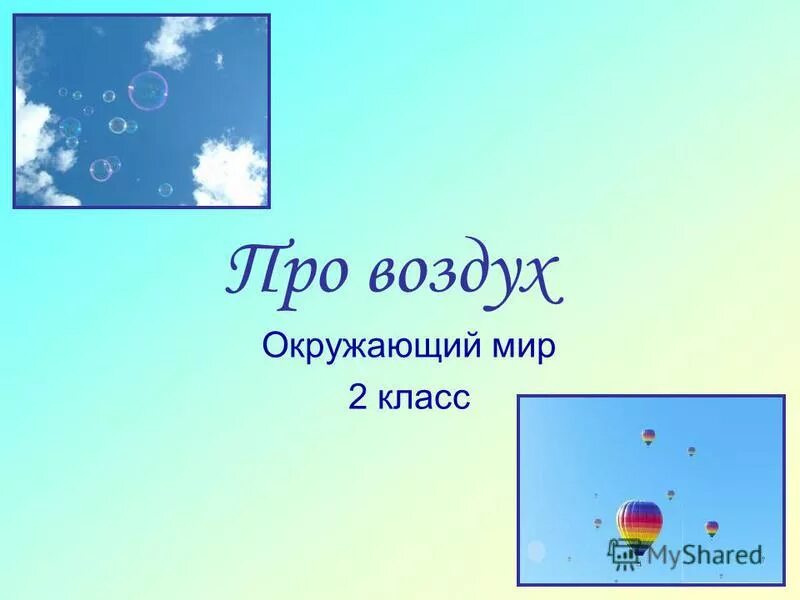 Про воздух

Окружающий мир
2 класс

MyShared